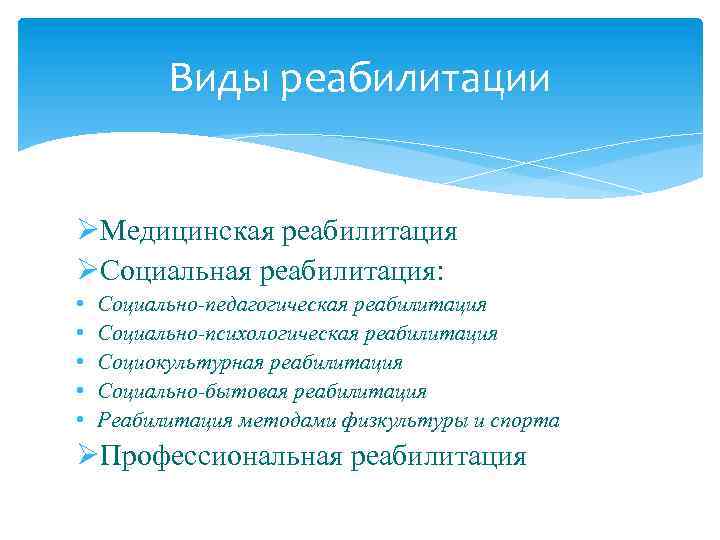 Виды реабилитации

➢Медицинская реабилитация
➢Социальная реабилитация:
• Социально-педагогическая реабилитация
• Социально-психологическая реабилитация
• Социокультурная реабилитация
• Социально-бытовая реабилитация
• Реабилитация методами физкультуры и спорта
➢Профессиональная реабилитация